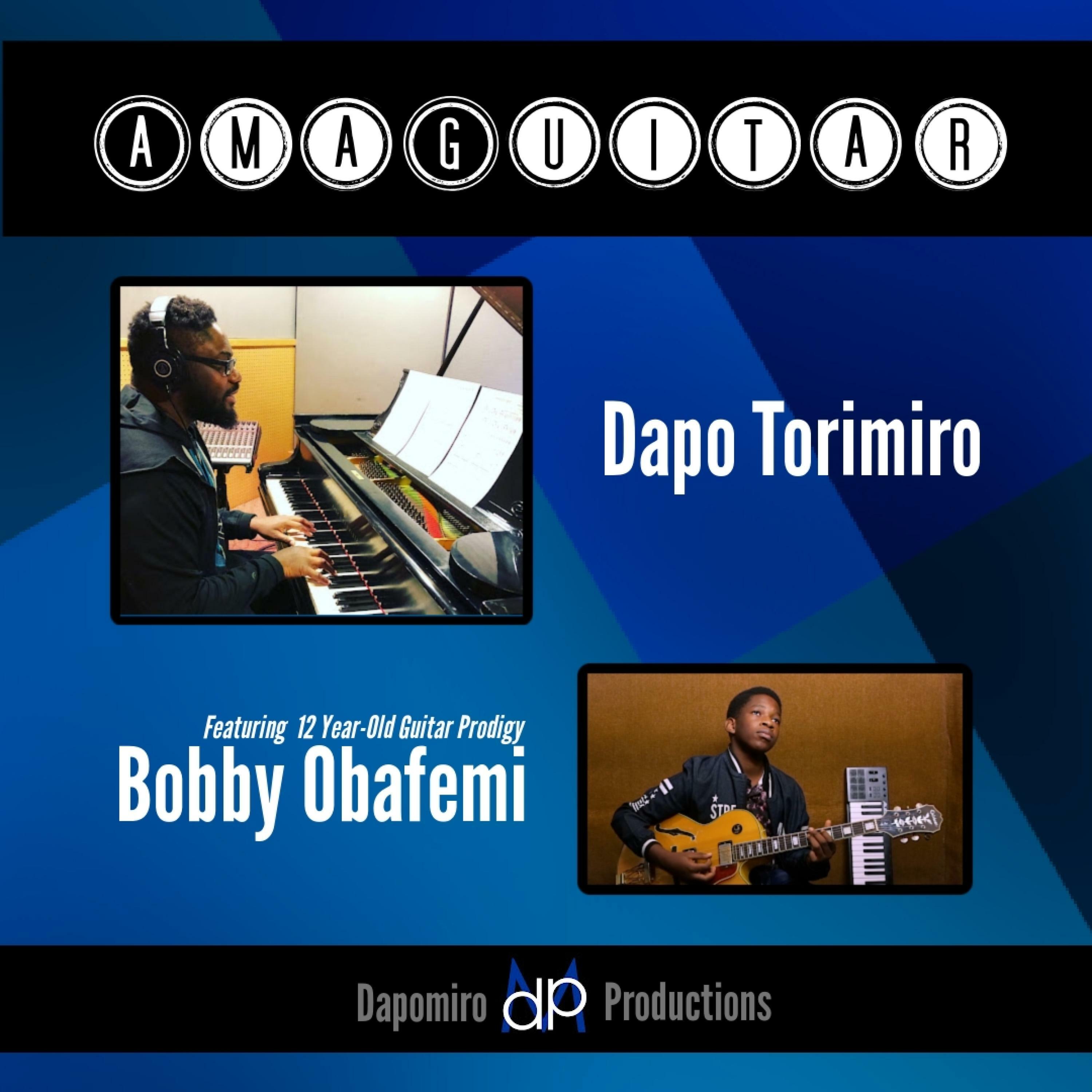 AMAGUITAR

Dapo Torimiro

Featuring 12 Year-Old Guitar Prodigy
Bobby Obafemi

Dapomiro dp Productions